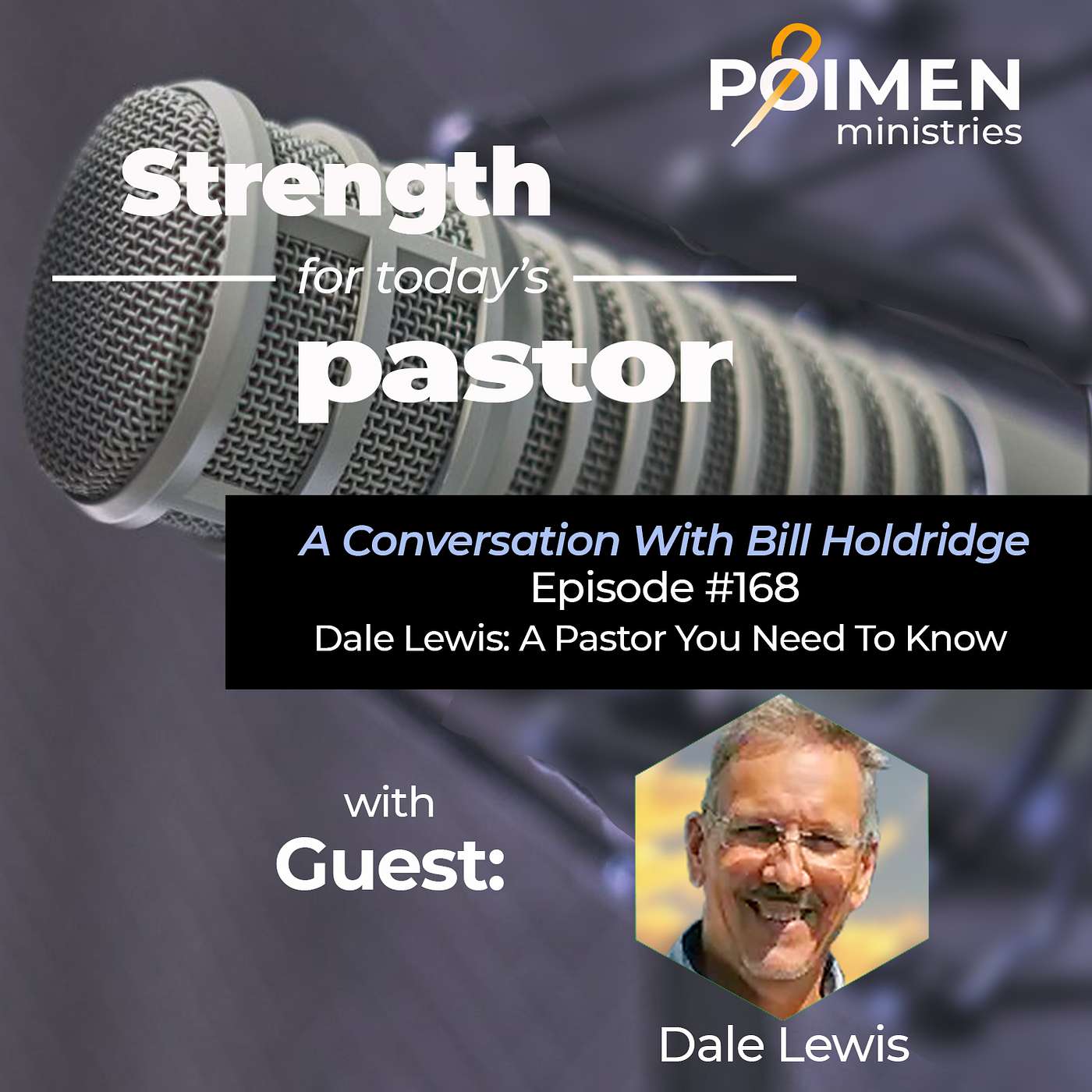 POIMEN
ministries

Strength
for today's
pastor

A Conversation With Bill Holdridge
Episode #168
Dale Lewis: A Pastor You Need To Know

with
Guest:

Dale Lewis